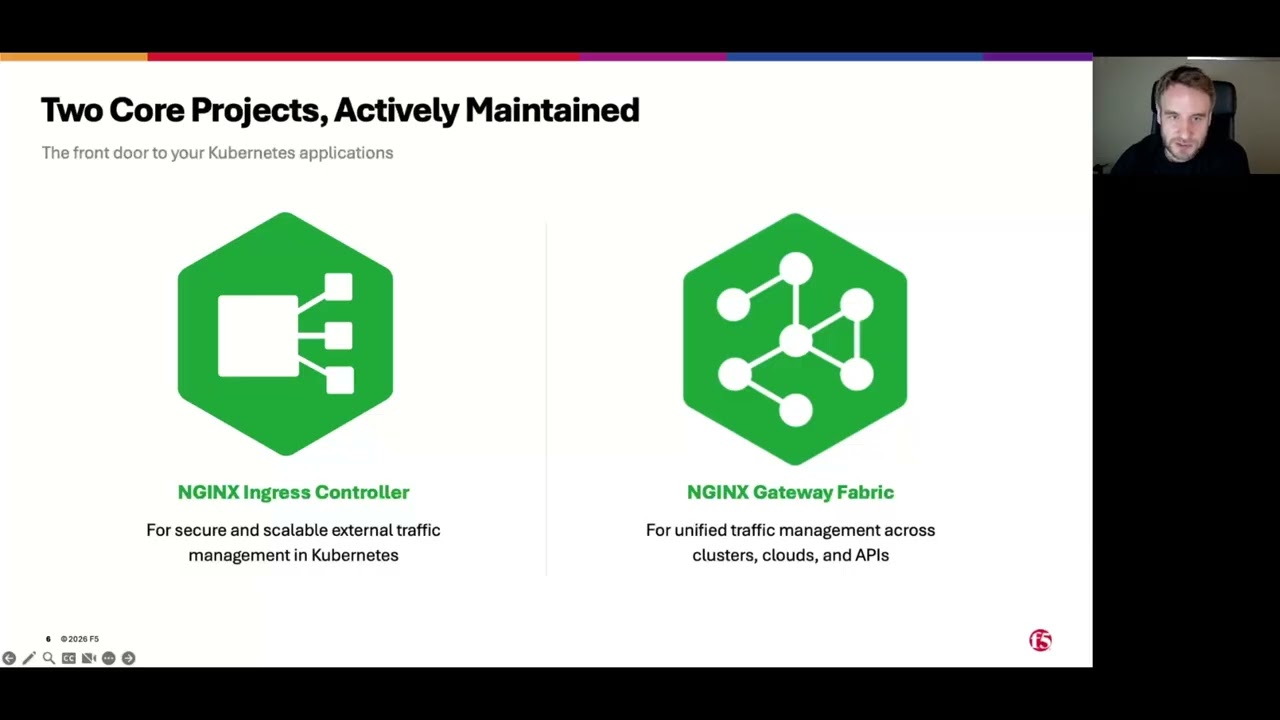 Two Core Projects, Actively Maintained

The front door to your Kubernetes applications

NGINX Ingress Controller

For secure and scalable external traffic management in Kubernetes

NGINX Gateway Fabric

For unified traffic management across clusters, clouds, and APIs

6 ©2026 F5

F5